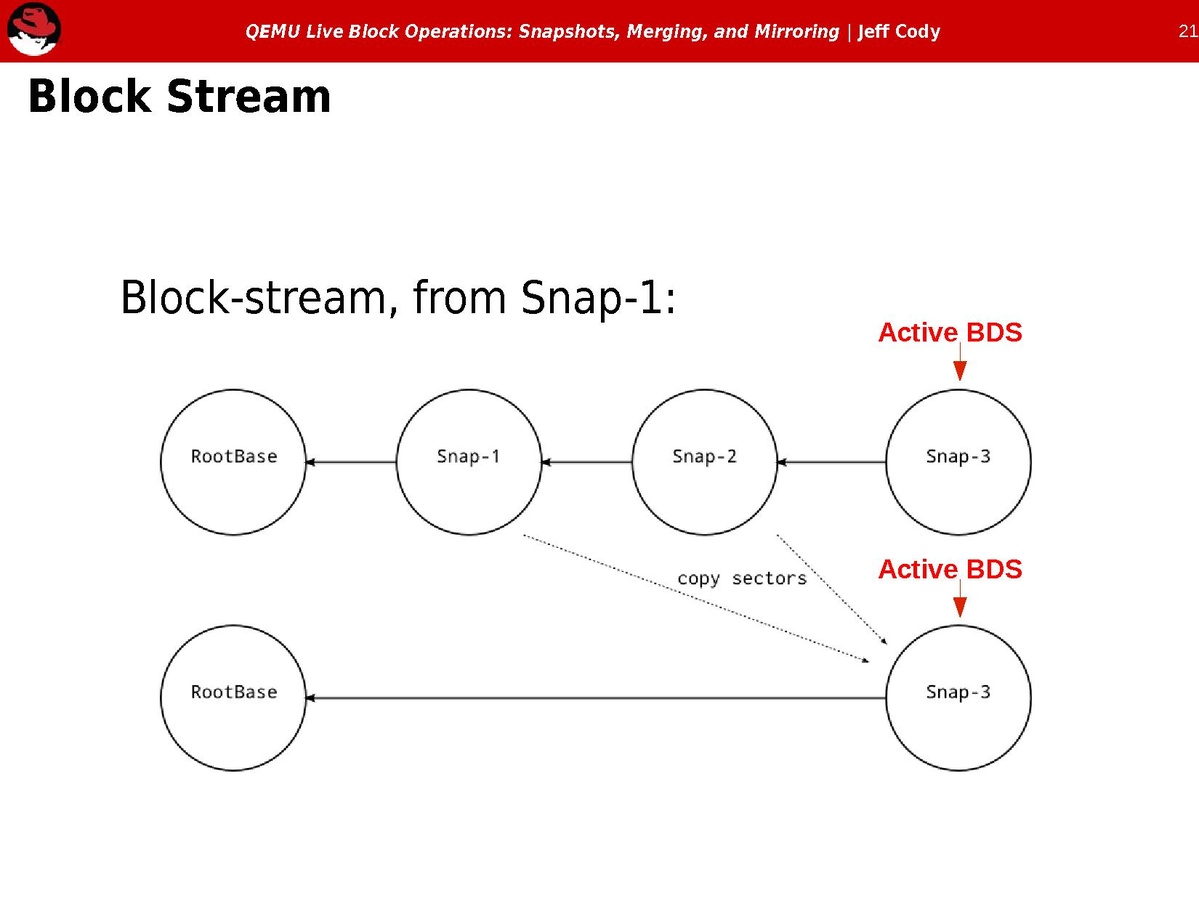 QEMU Live Block Operations: Snapshots, Merging, and Mirroring | Jeff Cody

21

Block Stream

Block-stream, from Snap-1:

Active BDS

RootBase

Snap-1

Snap-2

Snap-3

copy sectors

Active BDS

RootBase

Snap-3